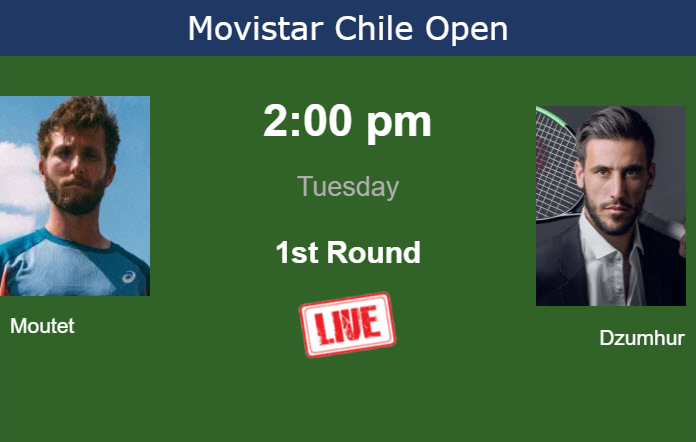 Movistar Chile Open

2:00 pm

Tuesday

1st Round

LIVE

Moutet

Dzumhur